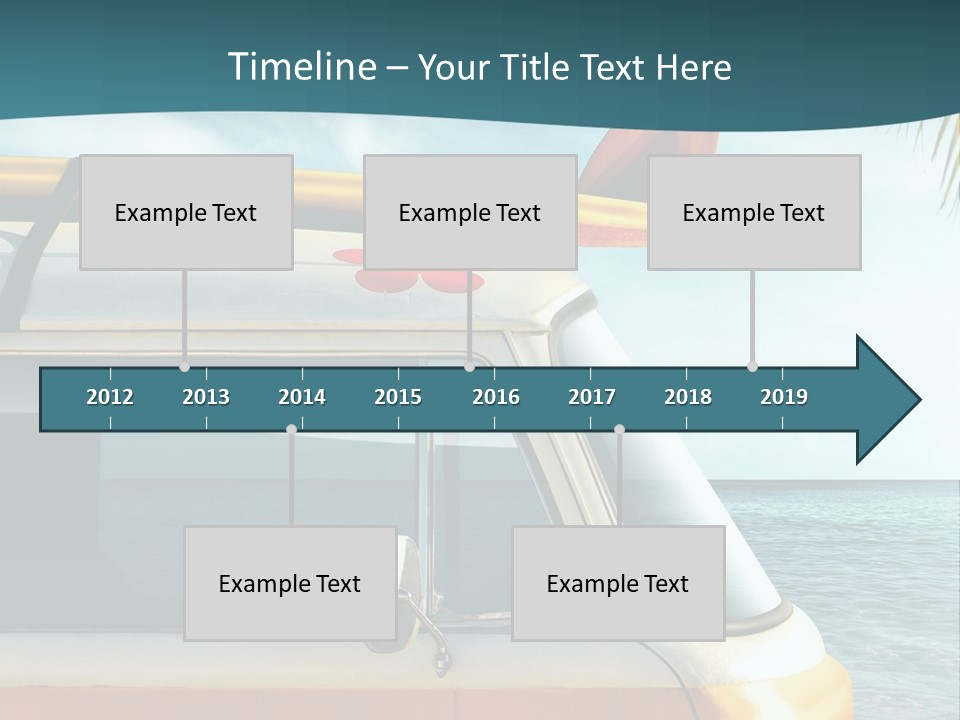 Timeline – Your Title Text Here

Example Text

Example Text

Example Text

2012 2013 2014 2015 2016 2017 2018 2019

Example Text

Example Text